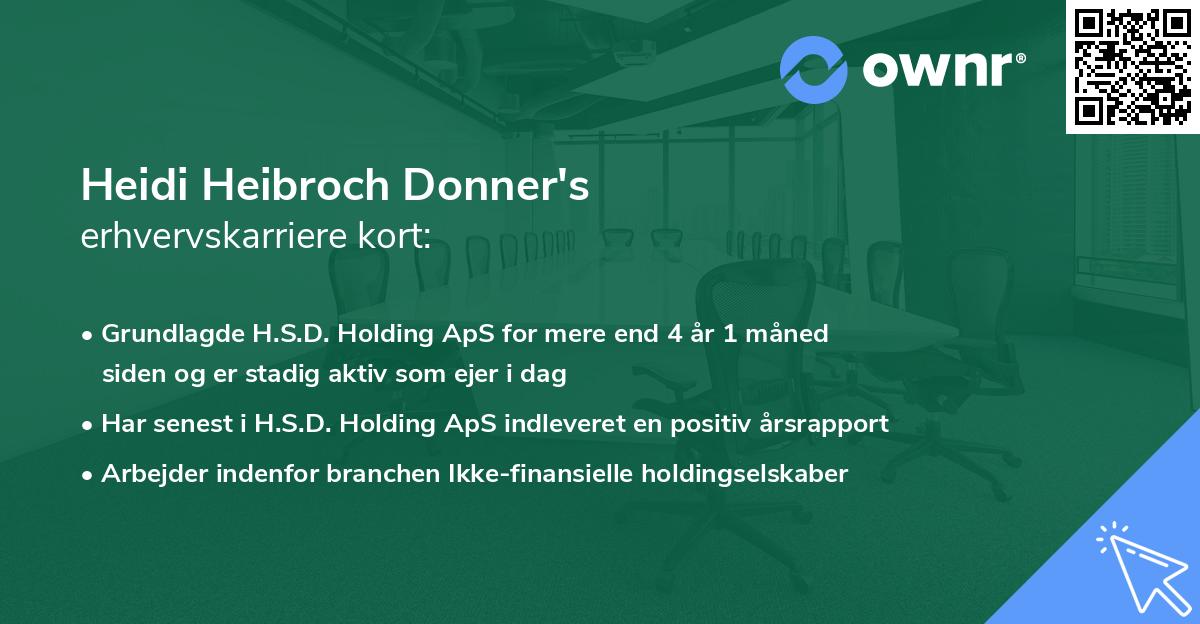 ownr®

Heidi Heibroch Donner's
erhvervskarriere kort:

• Grundlagde H.S.D. Holding ApS for mere end 4 år 1 måned siden og er stadig aktiv som ejer i dag
• Har senest i H.S.D. Holding ApS indleveret en positiv årsrapport
• Arbejder indenfor branchen Ikke-finansielle holdingselskaber